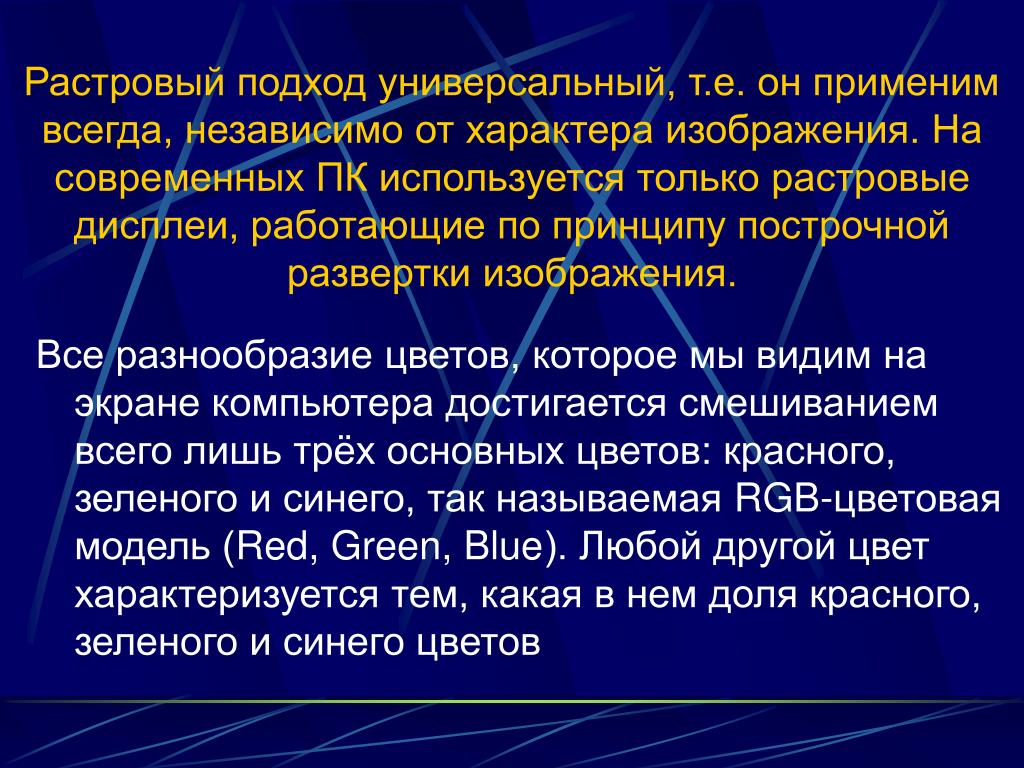 Растровый подход универсальный, т.е. он применим всегда, независимо от характера изображения. На современных ПК используется только растровые дисплеи, работающие по принципу построчной развертки изображения.

Все разнообразие цветов, которое мы видим на экране компьютера достигается смешиванием всего лишь трёх основных цветов: красного, зеленого и синего, так называемая RGB-цветовая модель (Red, Green, Blue). Любой другой цвет характеризуется тем, какая в нем доля красного, зеленого и синего цветов